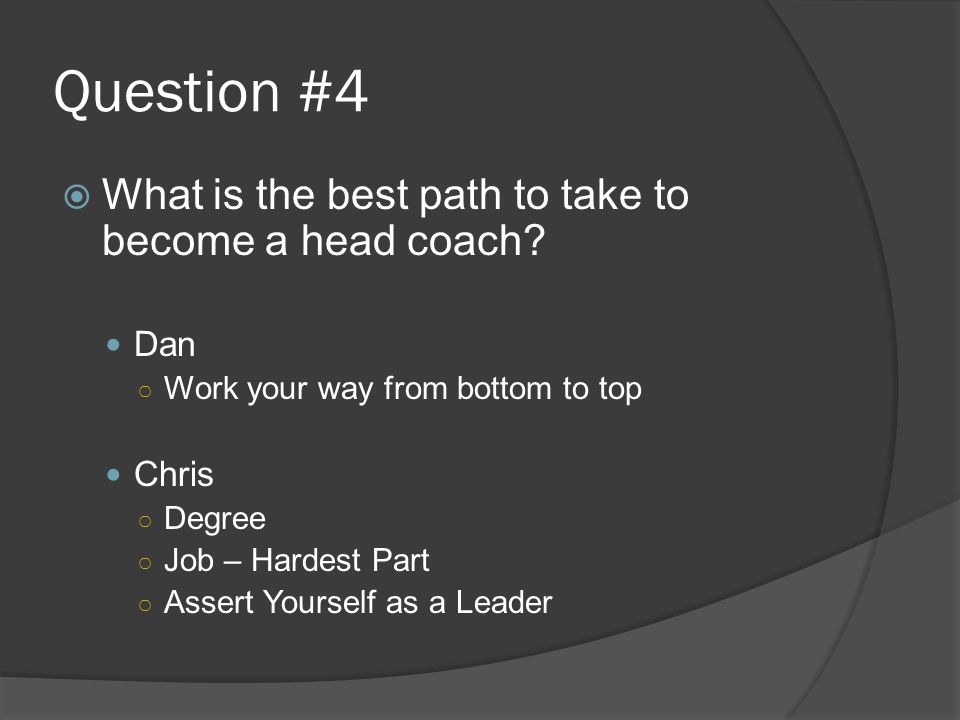 Question #4

What is the best path to take to become a head coach?

Dan
Work your way from bottom to top

Chris
Degree
Job – Hardest Part
Assert Yourself as a Leader